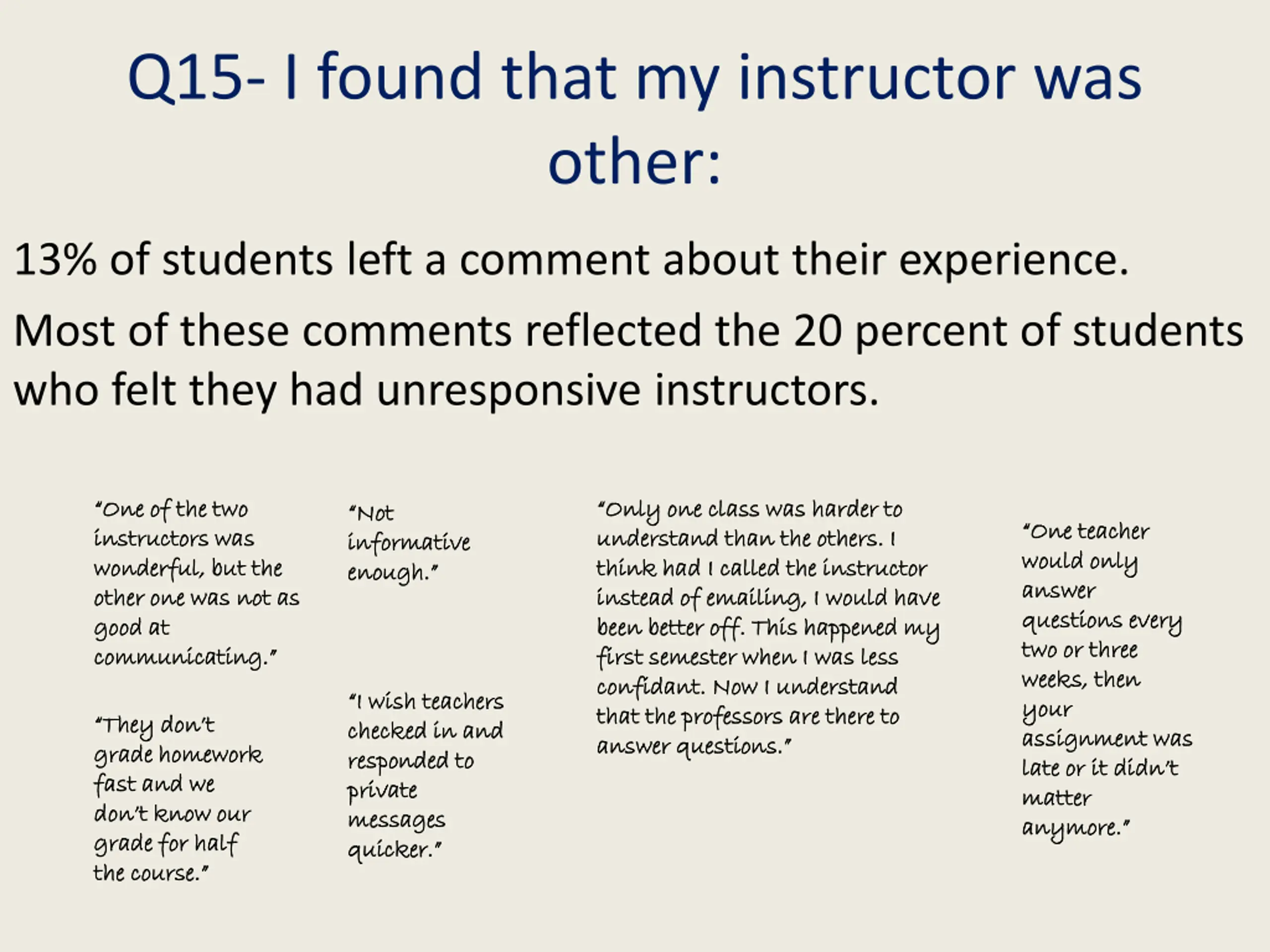 Q15- I found that my instructor was other:

13% of students left a comment about their experience.

Most of these comments reflected the 20 percent of students who felt they had unresponsive instructors.

"One of the two instructors was wonderful, but the other one was not as good at communicating."

"They don't grade homework fast and we don't know our grade for half the course."

"Not informative enough."

"I wish teachers checked in and responded to private messages quicker."

"Only one class was harder to understand than the others. I think had I called the instructor instead of emailing, I would have been better off. This happened my first semester when I was less confidant. Now I understand that the professors are there to answer questions."

"One teacher would only answer questions every two or three weeks, then your assignment was late or it didn't matter anymore."